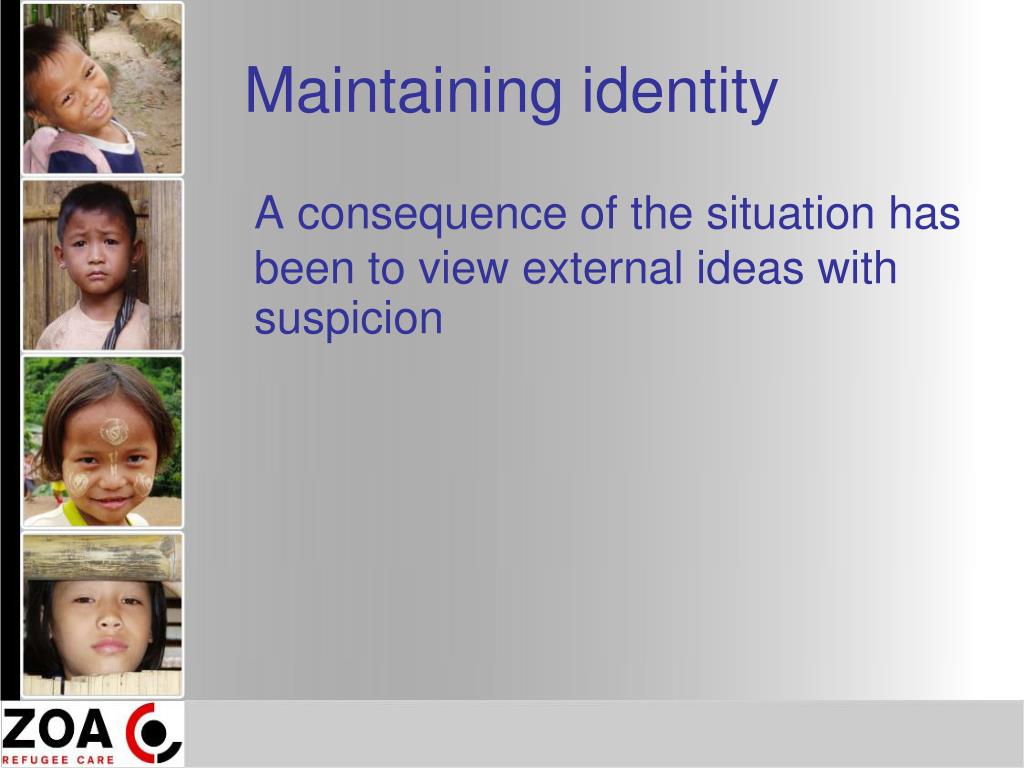 Maintaining identity

A consequence of the situation has been to view external ideas with suspicion

ZOA
REFUGEE CARE